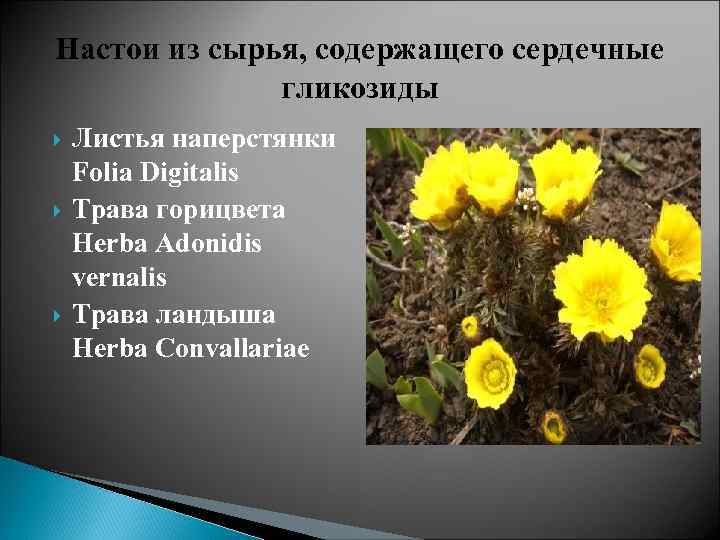 Настои из сырья, содержащего сердечные гликозиды

Листья наперстянки Folia Digitalis

Трава горицвета Herba Adonidis vernalis

Трава ландыша Herba Convallariae